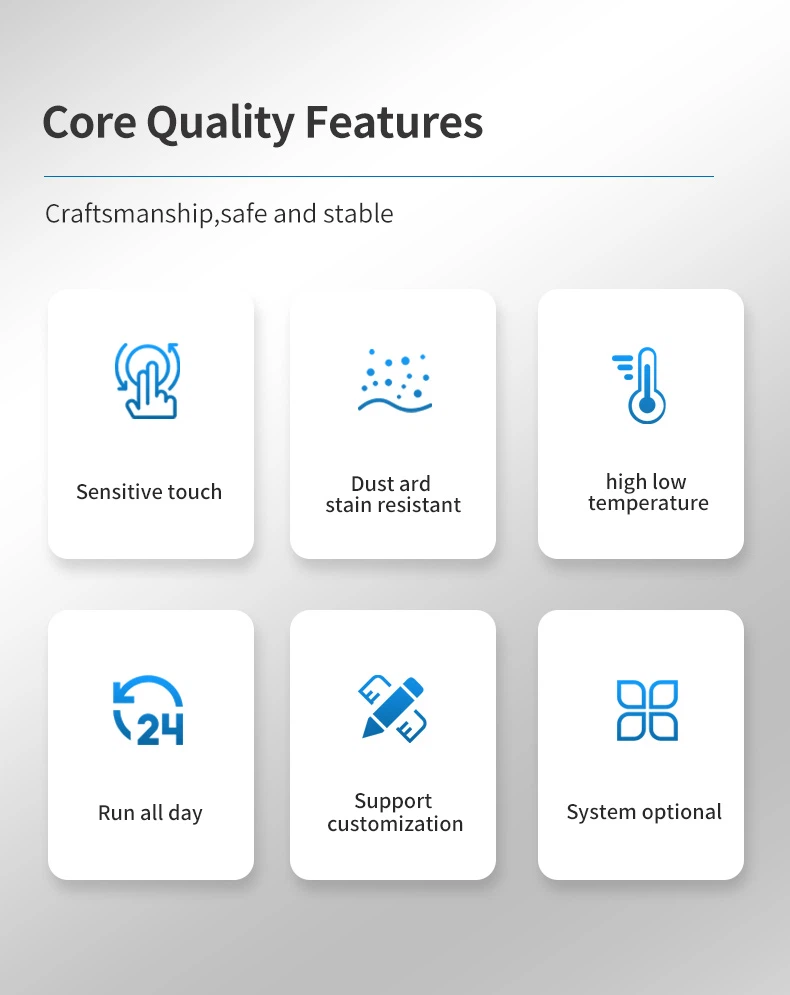 Core Quality Features

Craftsmanship,safe and stable

Sensitive touch

Dust ard stain resistant

high low temperature

24

Run all day

Support customization

System optional